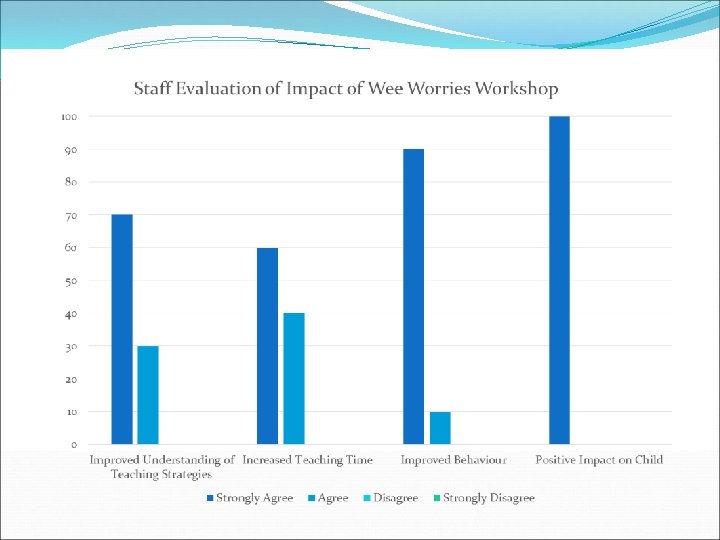 Staff Evaluation of Impact of Wee Worries Workshop

100
90
80
70
60
50
40
30
20
10
0

Improved Understanding of Teaching Strategies
Increased Teaching Time
Improved Behaviour
Positive Impact on Child

Strongly Agree
Agree
Disagree
Strongly Disagree